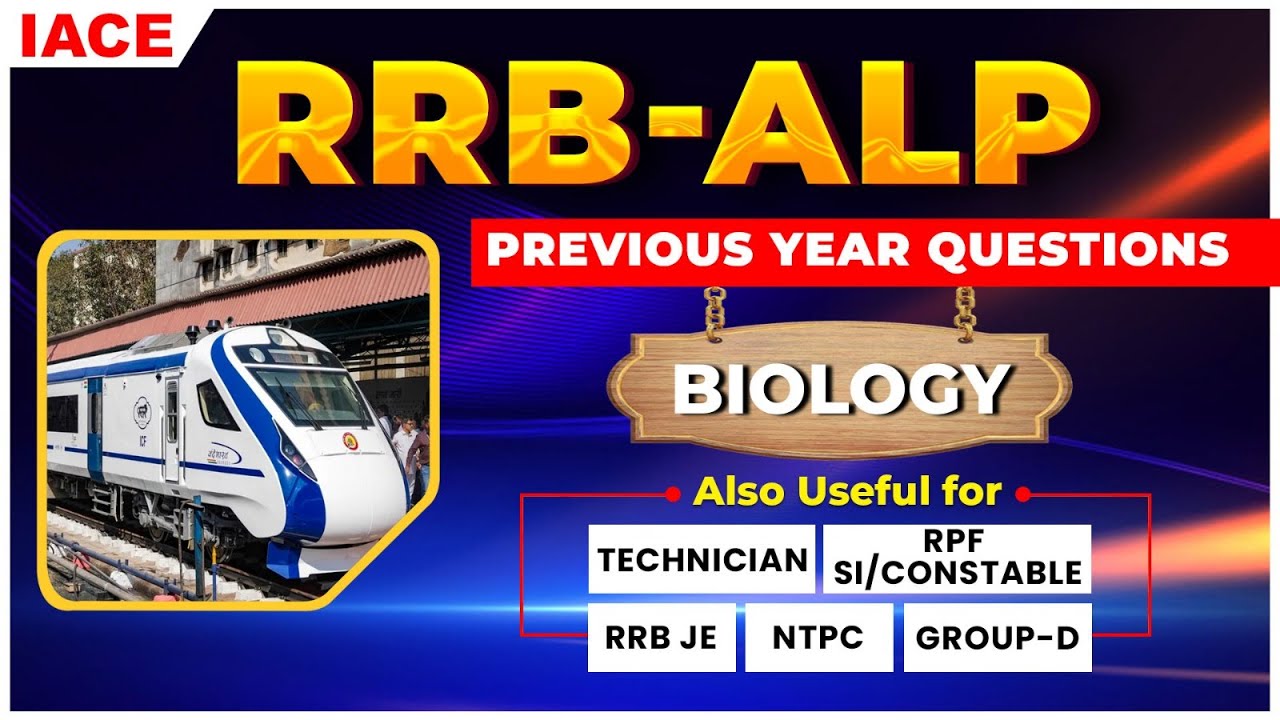 IACE

RRB-ALP

PREVIOUS YEAR QUESTIONS

BIOLOGY

Also Useful for

TECHNICIAN

RPF SI/CONSTABLE

RRB JE

NTPC

GROUP-D

ICF